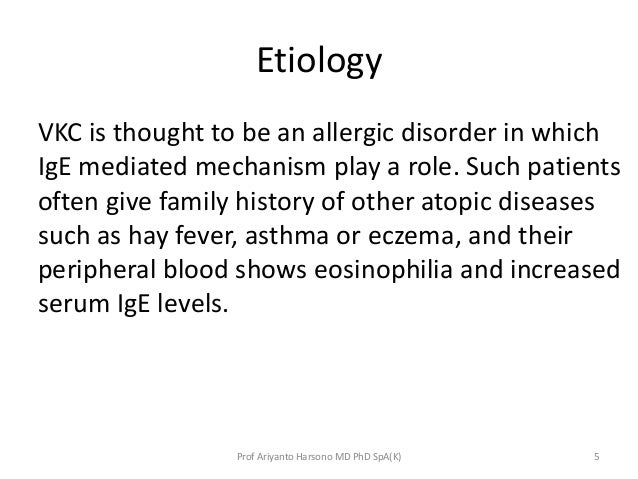 Etiology

VKC is thought to be an allergic disorder in which IgE mediated mechanism play a role. Such patients often give family history of other atopic diseases such as hay fever, asthma or eczema, and their peripheral blood shows eosinophilia and increased serum IgE levels.

Prof Ariyanto Harsono MD PhD SpA(K)

5